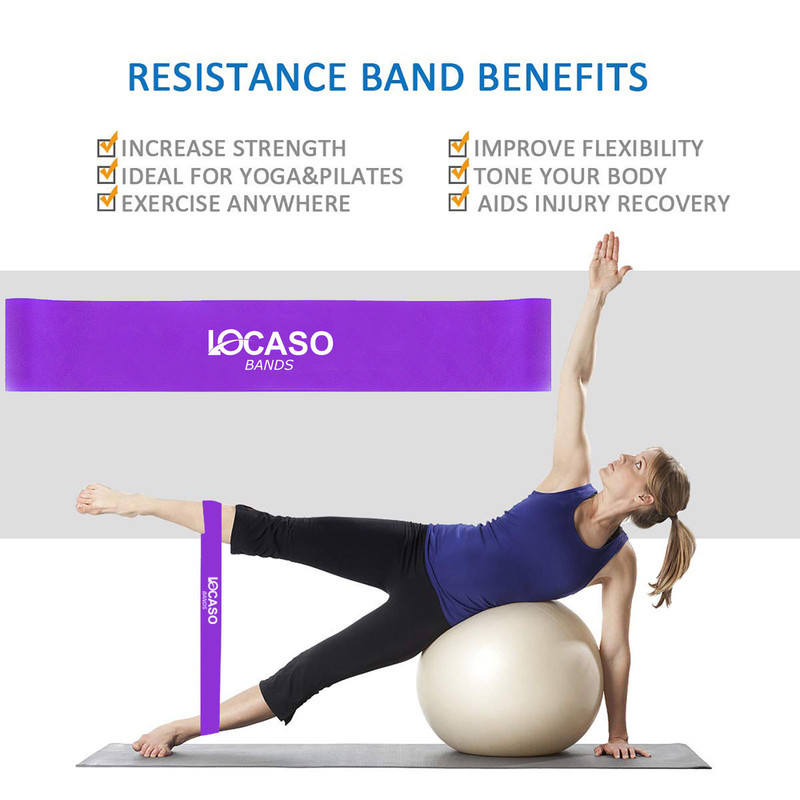 RESISTANCE BAND BENEFITS

INCREASE STRENGTH
IDEAL FOR YOGA&PILATES
EXERCISE ANYWHERE

IMPROVE FLEXIBILITY
TONE YOUR BODY
AIDS INJURY RECOVERY

LOCASO
BANDS

LOCASO
BANDS